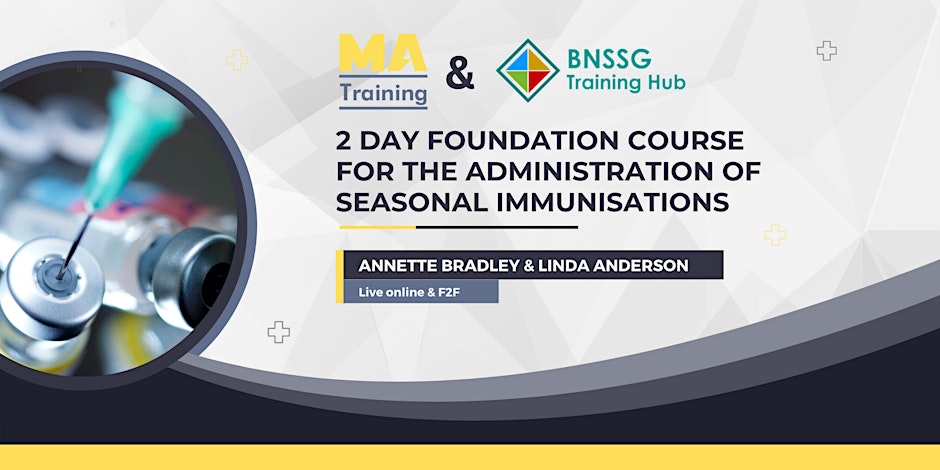 MA Training & BNSSG Training Hub

2 DAY FOUNDATION COURSE FOR THE ADMINISTRATION OF SEASONAL IMMUNISATIONS

ANNETTE BRADLEY & LINDA ANDERSON

Live online & F2F